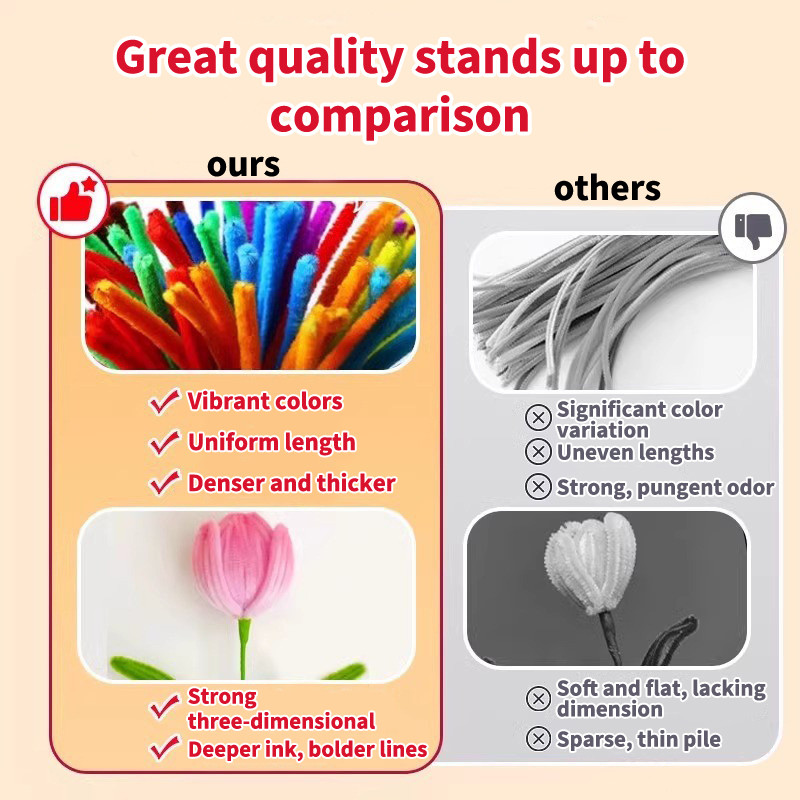 Great quality stands up to comparison

ours

Vibrant colors

Uniform length

Denser and thicker

Strong three-dimensional

Deeper ink, bolder lines

others

Significant color variation

Uneven lengths

Strong, pungent odor

Soft and flat, lacking dimension

Sparse, thin pile